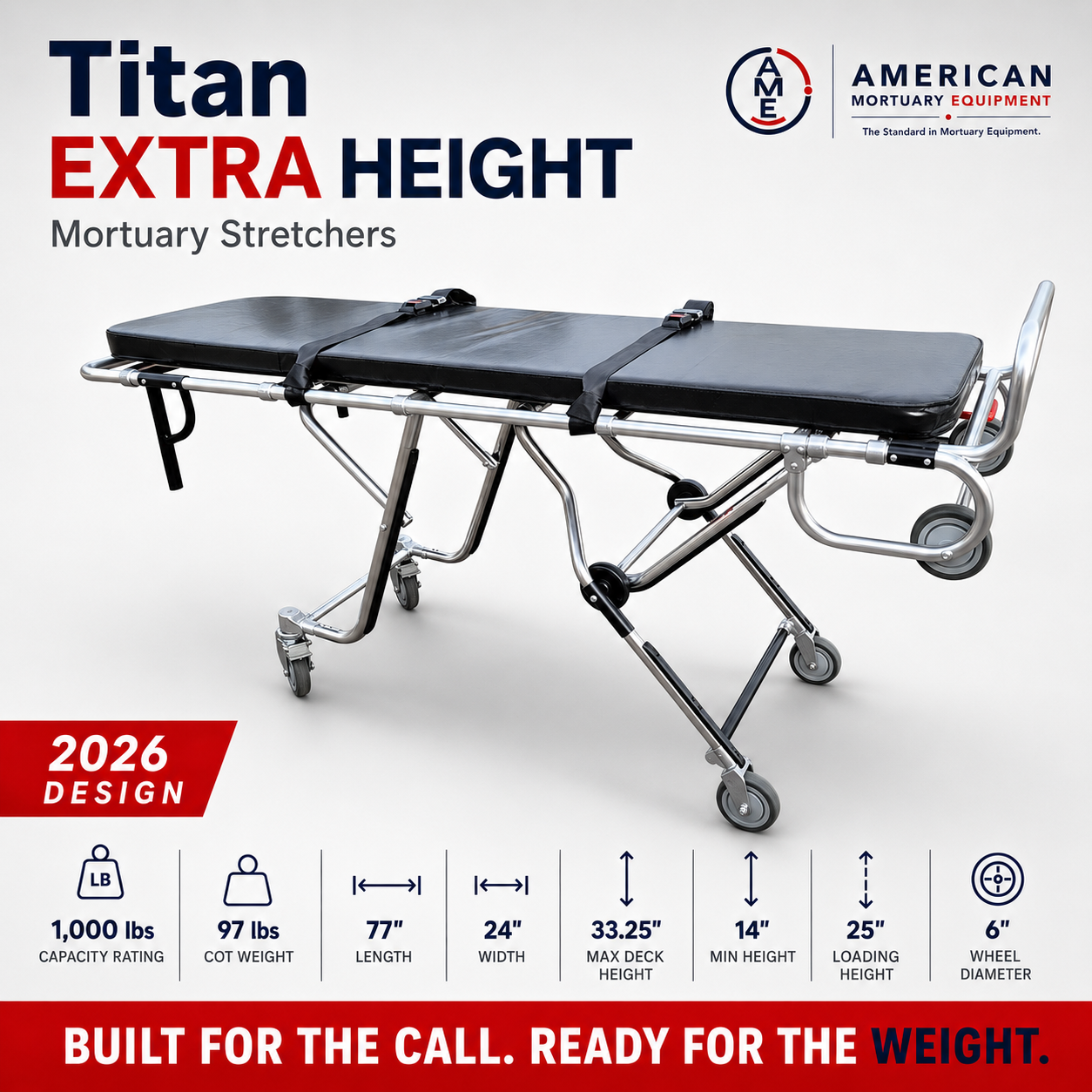 Titan
EXTRA HEIGHT
Mortuary Stretchers

AME
AMERICAN
MORTUARY EQUIPMENT
The Standard in Mortuary Equipment.

2026
DESIGN

LB
1,000 lbs
CAPACITY RATING

97 lbs
COT WEIGHT

77"
LENGTH

24"
WIDTH

33.25"
MAX DECK HEIGHT

14"
MIN HEIGHT

25"
LOADING HEIGHT

6"
WHEEL DIAMETER

BUILT FOR THE CALL. READY FOR THE WEIGHT.